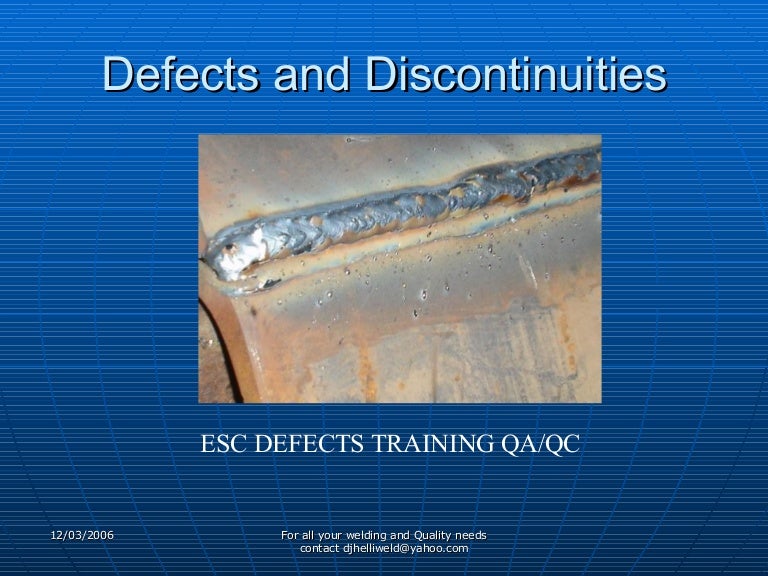 Defects and Discontinuities

ESC DEFECTS TRAINING QA/QC

12/03/2006

For all your welding and Quality needs contact djhelliweld@yahoo.com